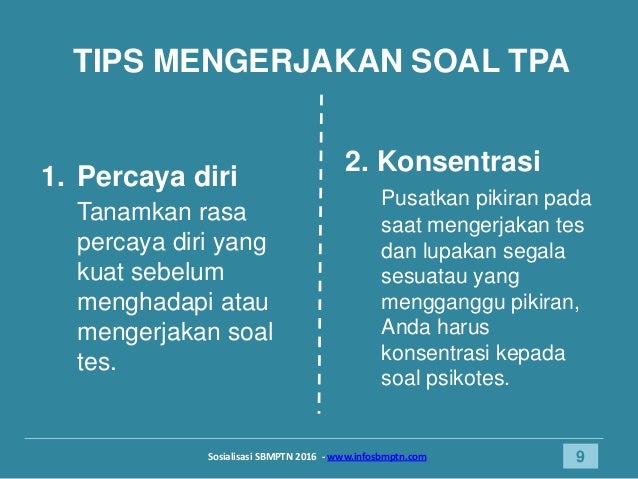 TIPS MENGERJAKAN SOAL TPA

1. Percaya diri
Tanamkan rasa percaya diri yang kuat sebelum menghadapi atau mengerjakan soal tes.

2. Konsentrasi
Pusatkan pikiran pada saat mengerjakan tes dan lupakan segala sesuatau yang mengganggu pikiran, Anda harus konsentrasi kepada soal psikotes.

Sosialisasi SBMPTN 2016 - www.infosbmptn.com

9